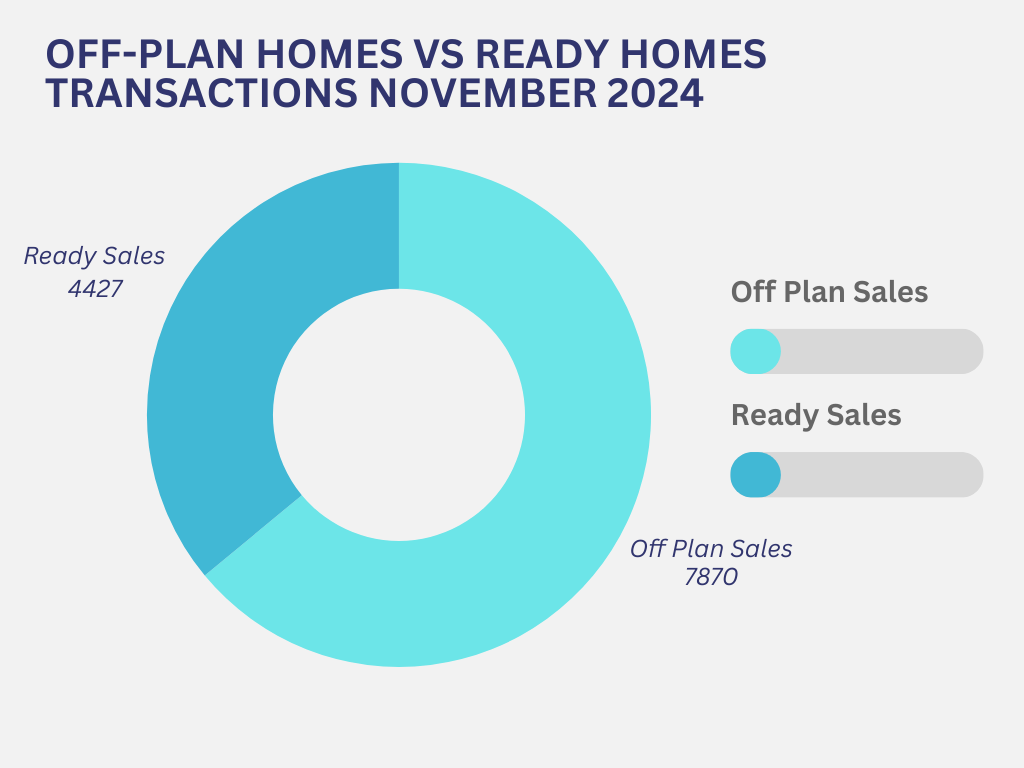 OFF-PLAN HOMES VS READY HOMES TRANSACTIONS NOVEMBER 2024

Ready Sales
4427

Off Plan Sales
7870

Off Plan Sales

Ready Sales